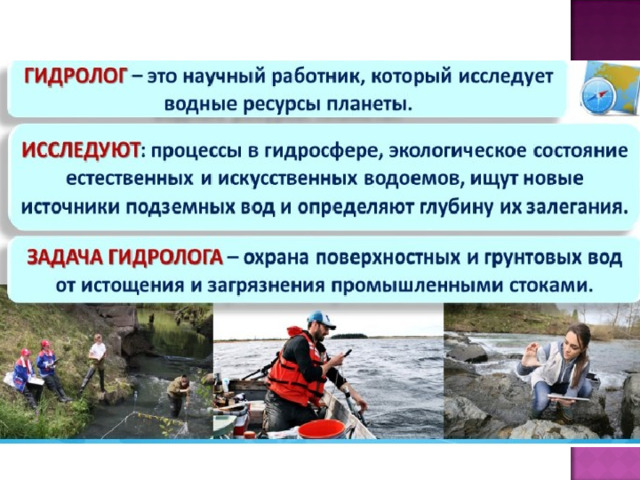 ГИДРОЛОГ – это научный работник, который исследует водные ресурсы планеты.

ИССЛЕДУЮТ: процессы в гидросфере, экологическое состояние естественных и искусственных водоемов, ищут новые источники подземных вод и определяют глубину их залегания.

ЗАДАЧА ГИДРОЛОГА – охрана поверхностных и грунтовых вод от истощения и загрязнения промышленными стоками.